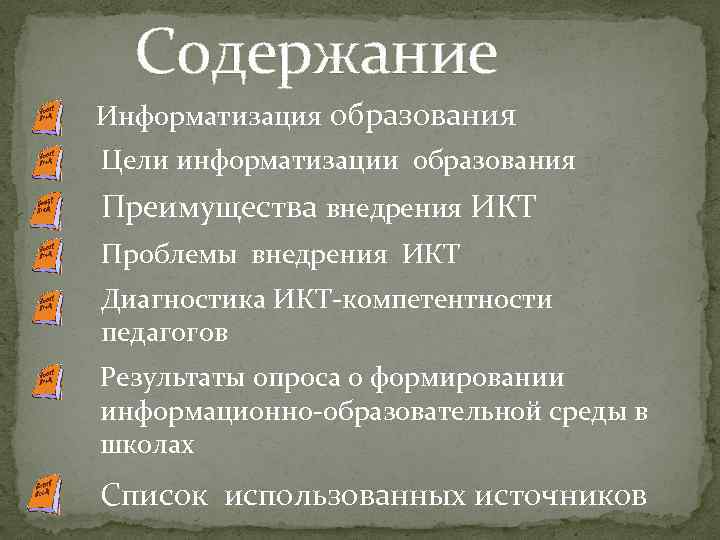 Содержание

Информатизация образования

Цели информатизации образования

Преимущества внедрения ИКТ

Проблемы внедрения ИКТ

Диагностика ИКТ-компетентности педагогов

Результаты опроса о формировании информационно-образовательной среды в школах

Список использованных источников